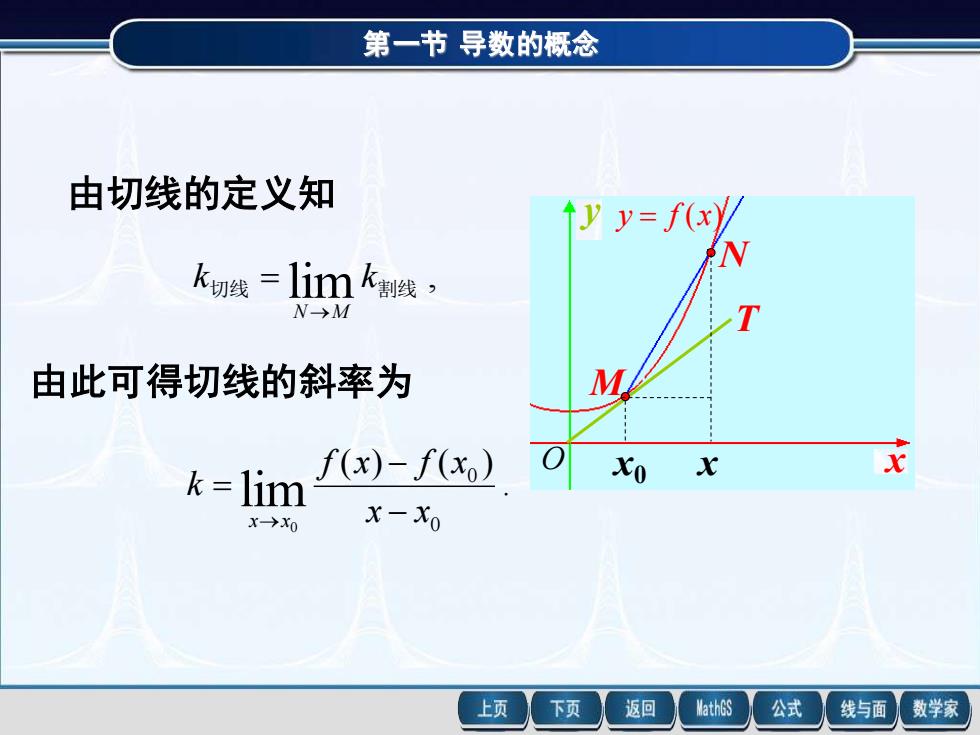 第一节 导数的概念

由切线的定义知

$k_{切线} = \lim_{N \to M} k_{割线}$，

由此可得切线的斜率为

$k = \lim_{x \to x_0} \frac{f(x) - f(x_0)}{x - x_0}$.

$y$ $y = f(x)$ $N$ $T$ $M$ $O$ $x_0$ $x$ $x$

上页 下页 返回 MathGS 公式 线与面 数学家